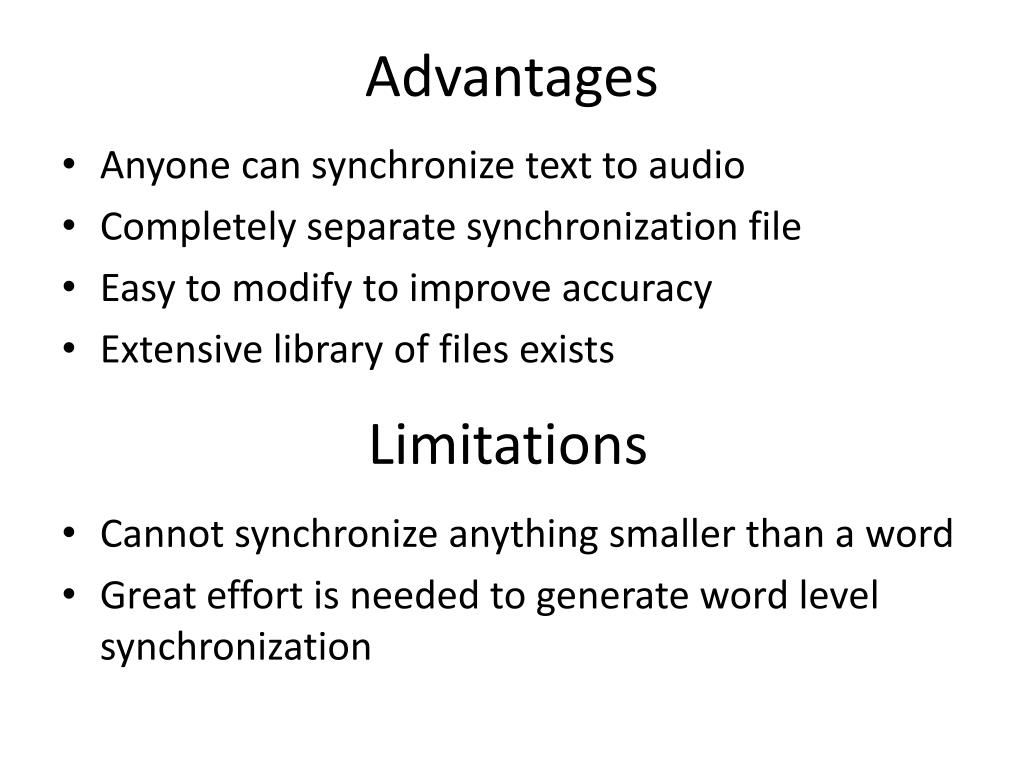 Advantages

• Anyone can synchronize text to audio
• Completely separate synchronization file
• Easy to modify to improve accuracy
• Extensive library of files exists

Limitations

• Cannot synchronize anything smaller than a word
• Great effort is needed to generate word level synchronization